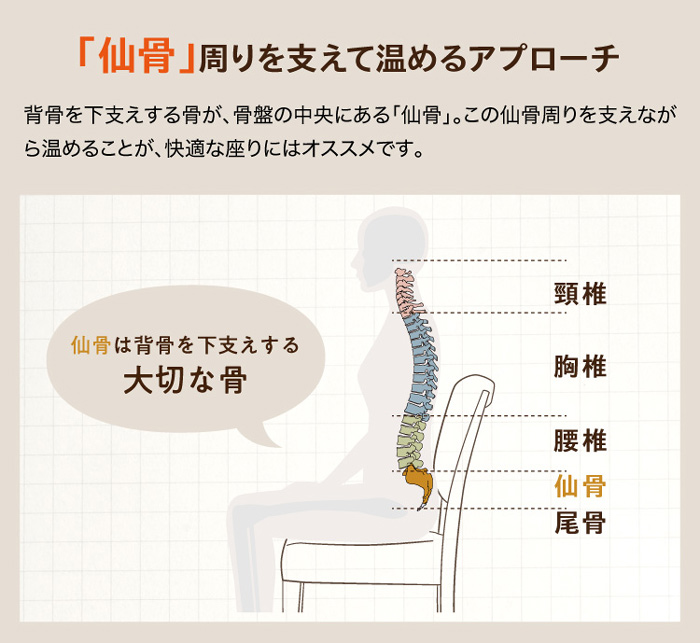 「仙骨」周りを支えて温めるアプローチ

背骨を下支えする骨が、骨盤の中央にある「仙骨」。この仙骨周りを支えながら温めることが、快適な座りにはオススメです。

仙骨は背骨を下支えする
大切な骨

頸椎
胸椎
腰椎
仙骨
尾骨